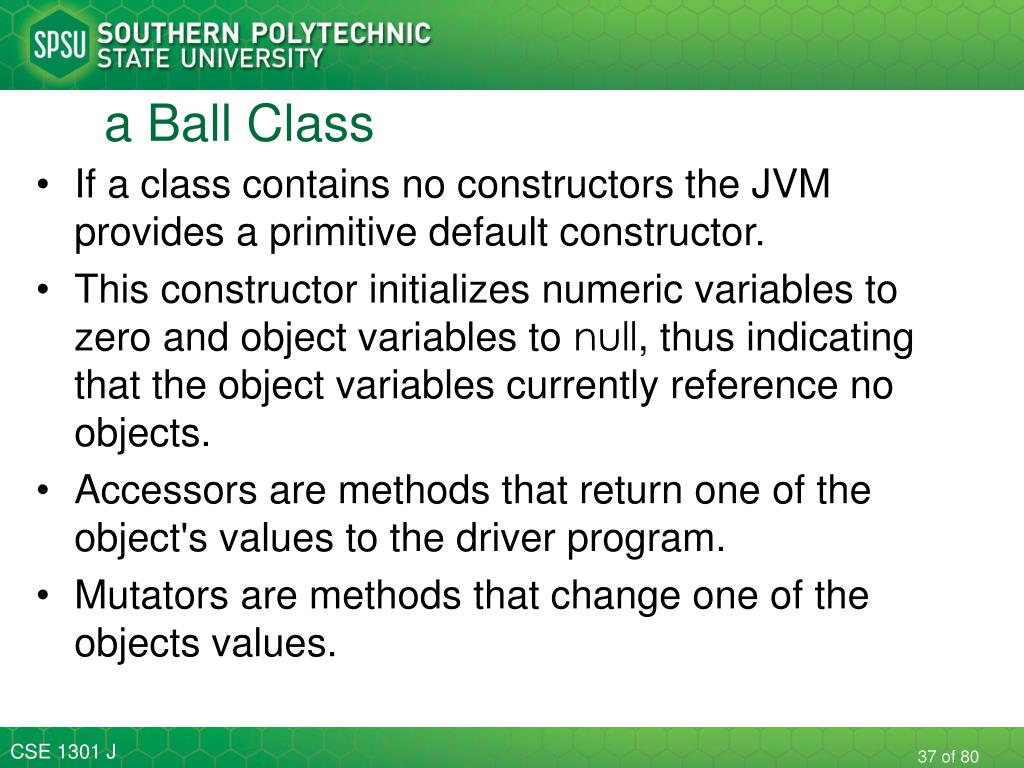 SPSU SOUTHERN POLYTECHNIC STATE UNIVERSITY

a Ball Class

• If a class contains no constructors the JVM provides a primitive default constructor.
• This constructor initializes numeric variables to zero and object variables to null, thus indicating that the object variables currently reference no objects.
• Accessors are methods that return one of the object's values to the driver program.
• Mutators are methods that change one of the objects values.

CSE 1301 J

37 of 80